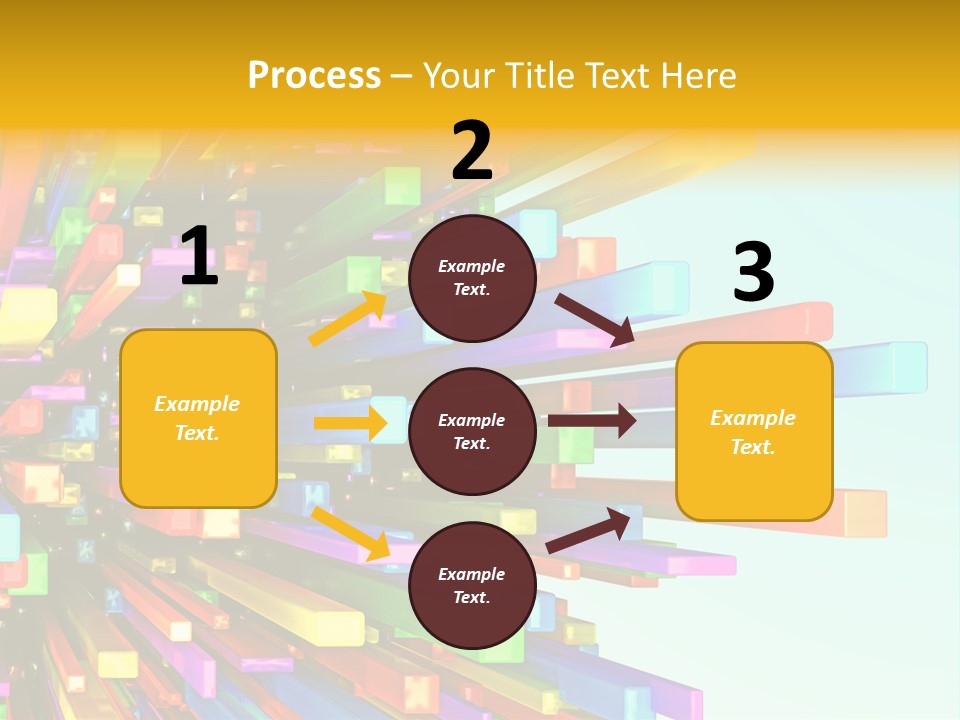 Process – Your Title Text Here

1

Example Text.

2

Example Text.

Example Text.

Example Text.

3

Example Text.